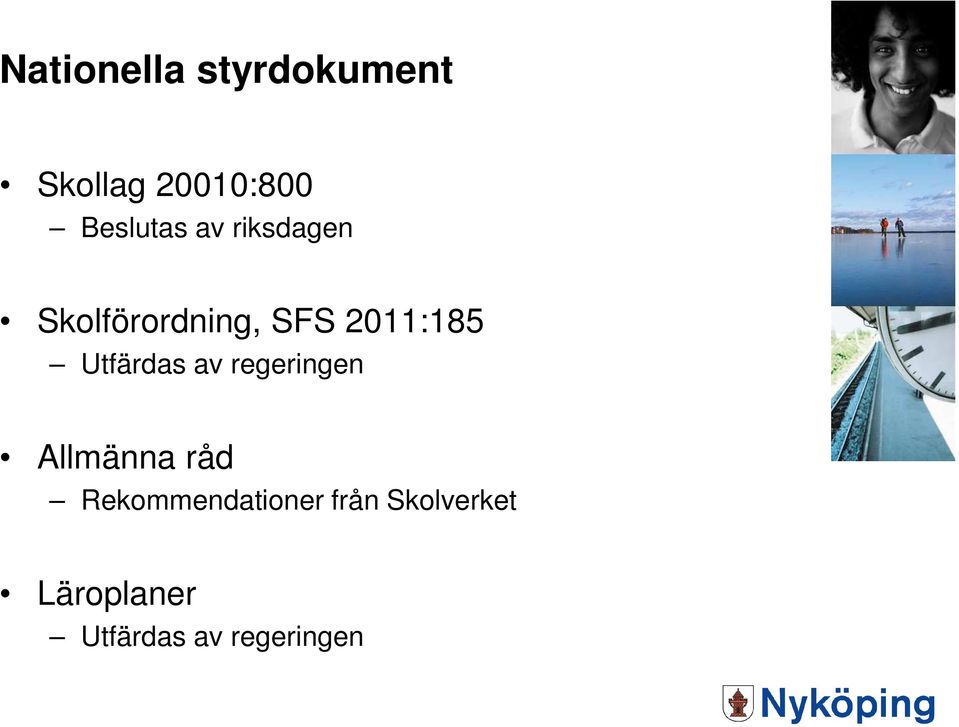 Nationella styrdokument

• Skollag 20010:800
– Beslutas av riksdagen

• Skolförordning, SFS 2011:185
– Utfärdas av regeringen

• Allmänna råd
– Rekommendationer från Skolverket

• Läroplaner
– Utfärdas av regeringen

Nyköping